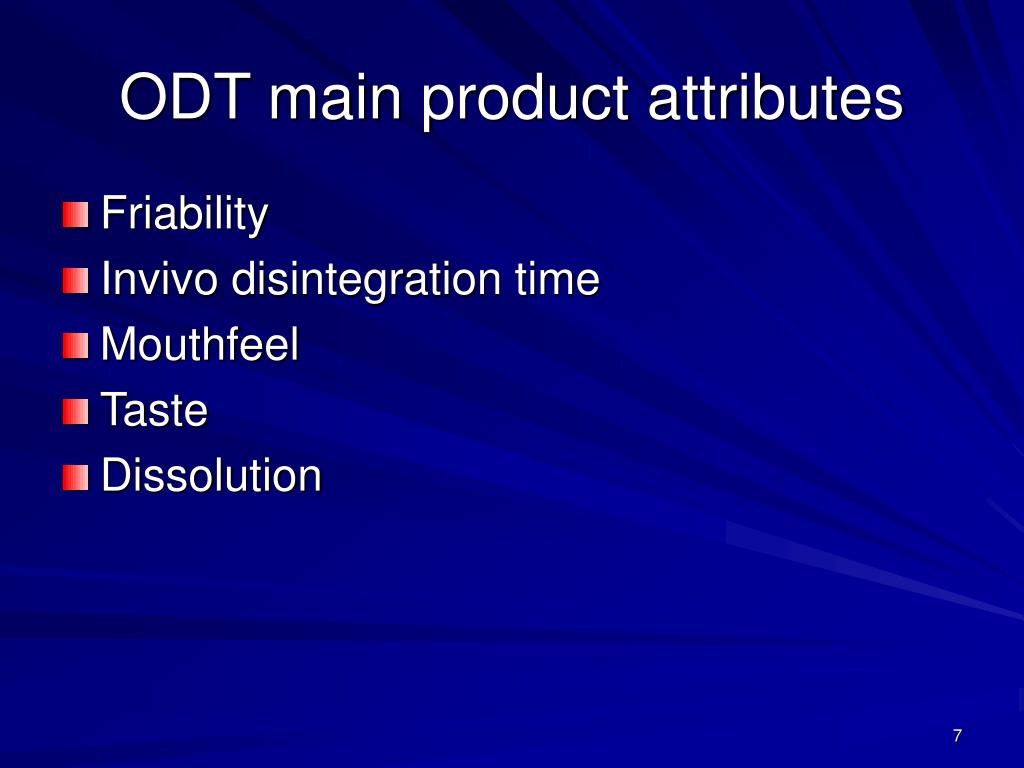 ODT main product attributes

Friability
Invivo disintegration time
Mouthfeel
Taste
Dissolution

7